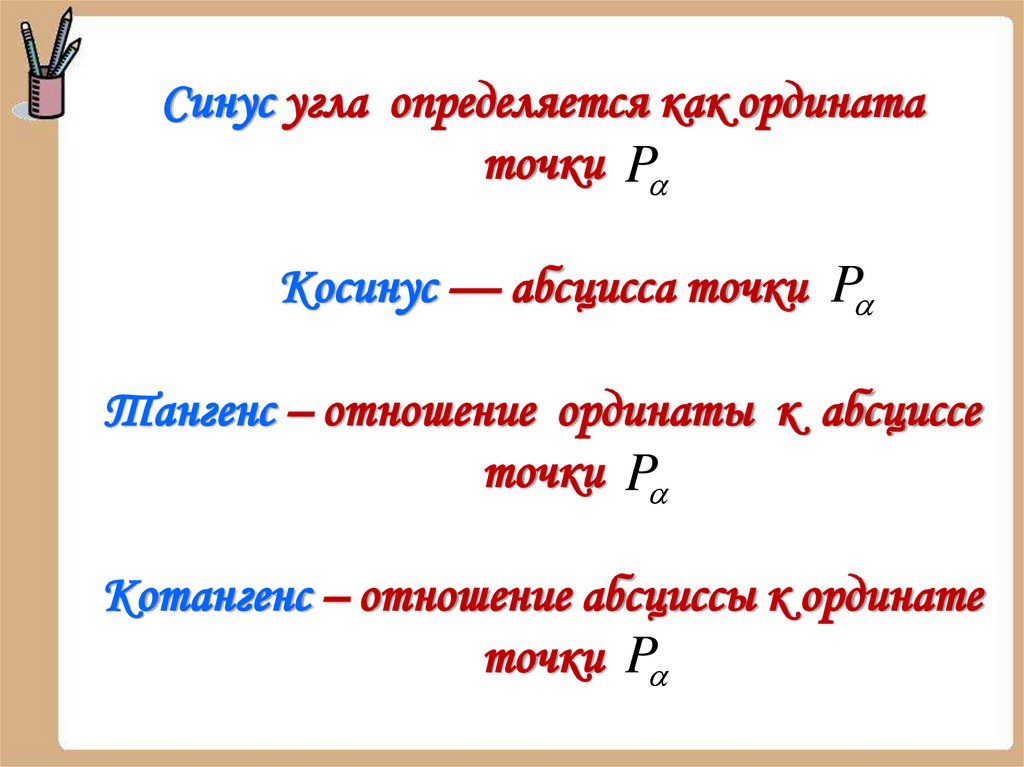 Синус угла определяется как ордината точки $P_\alpha$

Косинус — абсцисса точки $P_\alpha$

Тангенс – отношение ординаты к абсциссе точки $P_\alpha$

Котангенс – отношение абсциссы к ординате точки $P_\alpha$